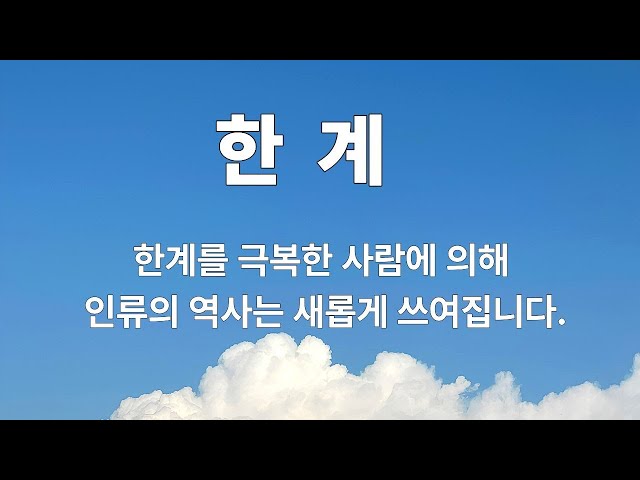 한 계

한계를 극복한 사람에 의해
인류의 역사는 새롭게 쓰여집니다.